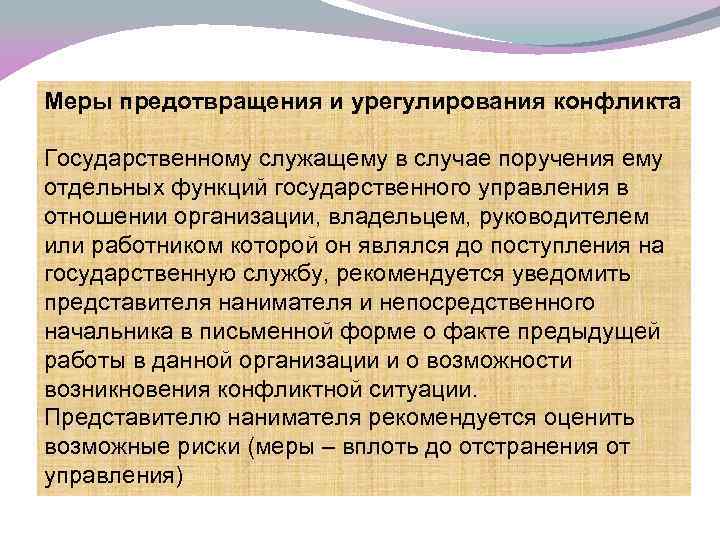 Меры предотвращения и урегулирования конфликта

Государственному служащему в случае поручения ему отдельных функций государственного управления в отношении организации, владельцем, руководителем или работником которой он являлся до поступления на государственную службу, рекомендуется уведомить представителя нанимателя и непосредственного начальника в письменной форме о факте предыдущей работы в данной организации и о возможности возникновения конфликтной ситуации.
Представителю нанимателя рекомендуется оценить возможные риски (меры – вплоть до отстранения от управления)